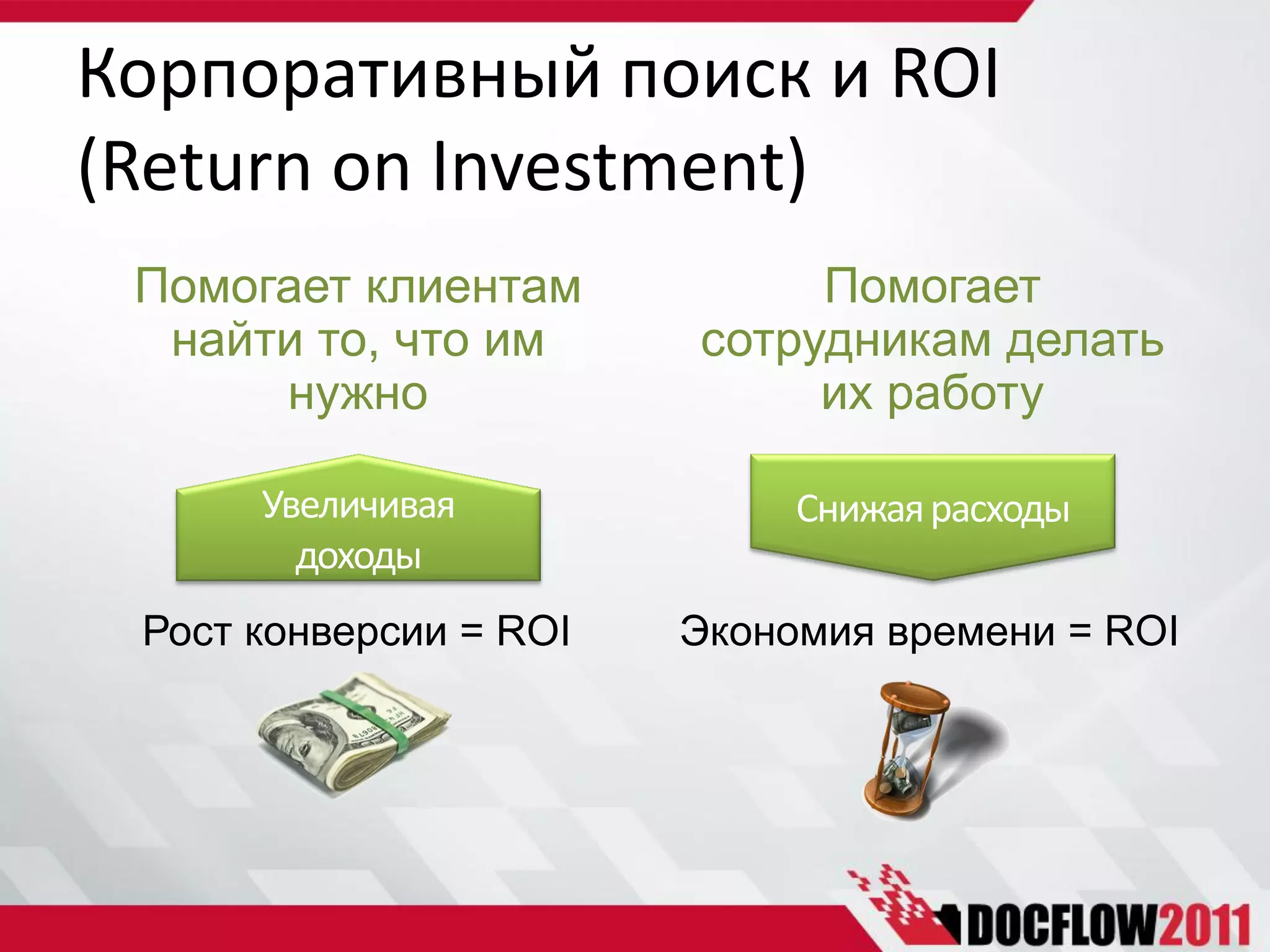 Корпоративный поиск и ROI (Return on Investment)

Помогает клиентам найти то, что им нужно

Увеличивая доходы

Рост конверсии = ROI

Помогает сотрудникам делать их работу

Снижая расходы

Экономия времени = ROI

DOCFLOW2011